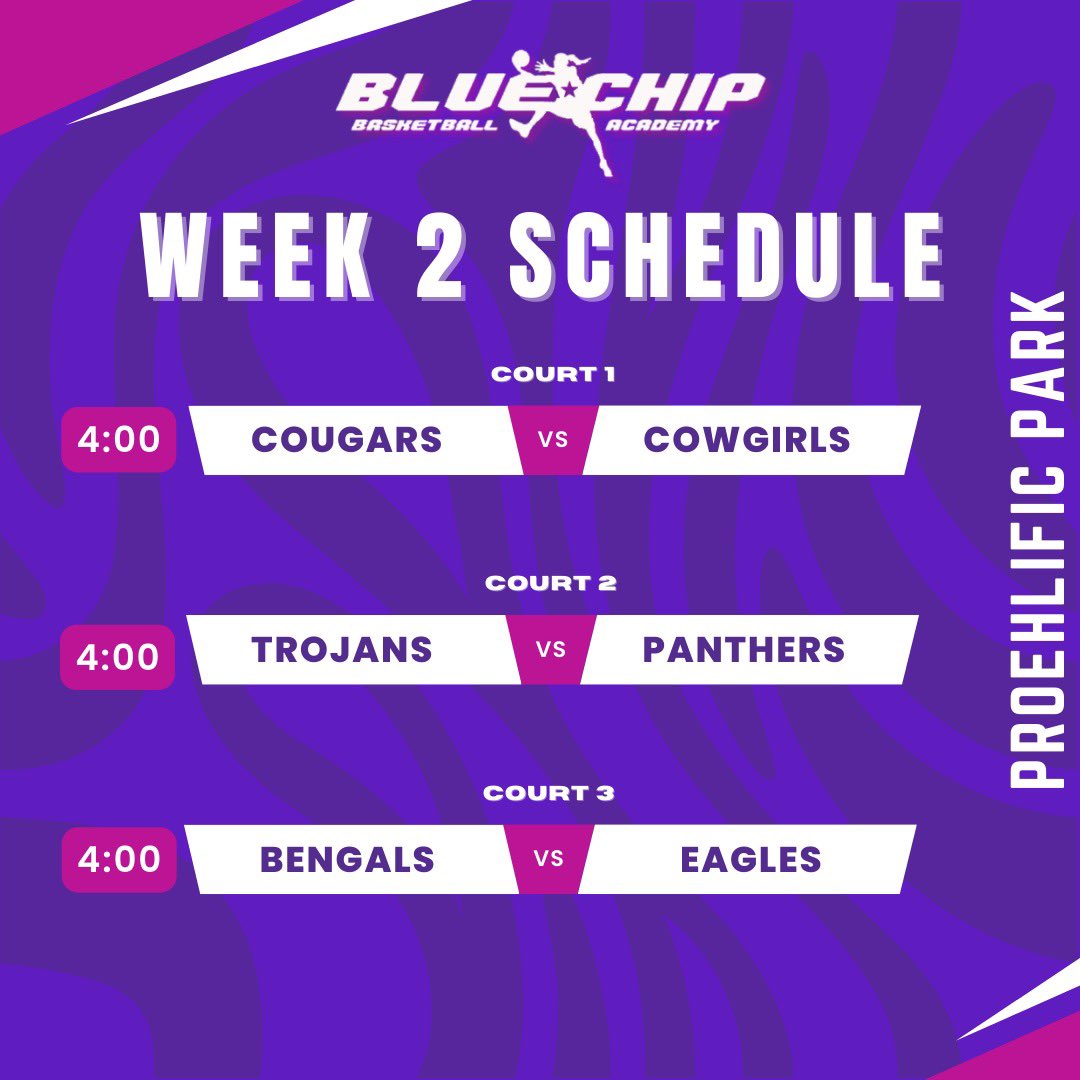 BLUE CHIP
BASKETBALL ACADEMY

WEEK 2 SCHEDULE

COURT 1
4:00 COUGARS VS COWGIRLS

COURT 2
4:00 TROJANS VS PANTHERS

COURT 3
4:00 BENGALS VS EAGLES

PROEHLIFIC PARK